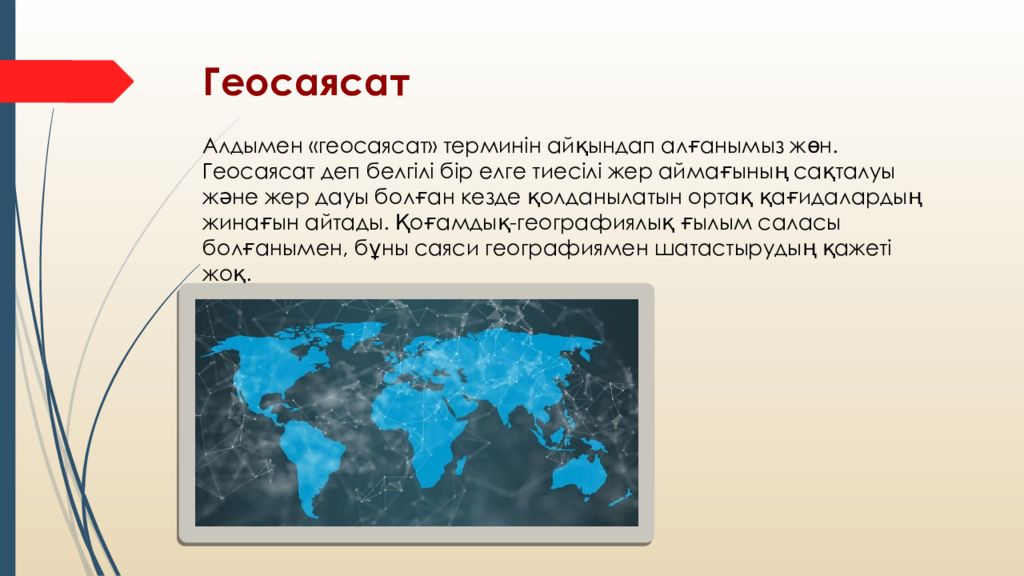 Геосаясат

Алдымен «геосаясат» терминін айқындап алғанымыз жөн. Геосаясат деп белгілі бір елге тиесілі жер аймағының сақталуы және жер дауы болған кезде қолданылатын ортақ қағидалардың жинағын айтады. Қоғамдық-географиялық ғылым саласы болғанымен, бұны саяси географиямен шатастырудың қажеті жоқ.